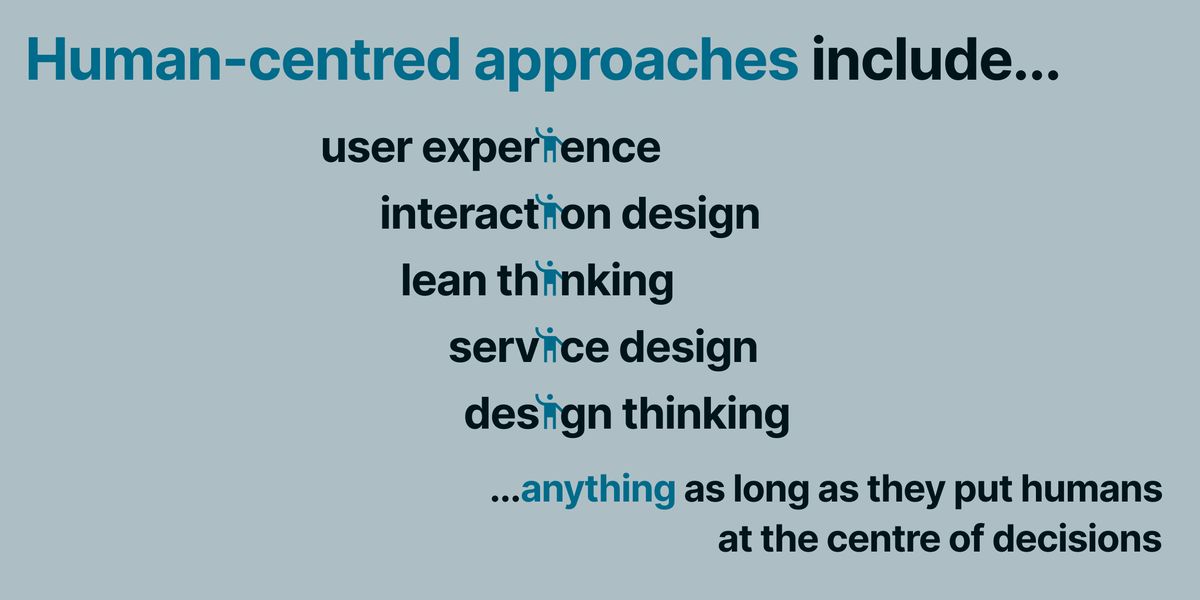 Human-centred approaches include...

user experience

interaction design

lean thinking

service design

design thinking

...anything as long as they put humans at the centre of decisions